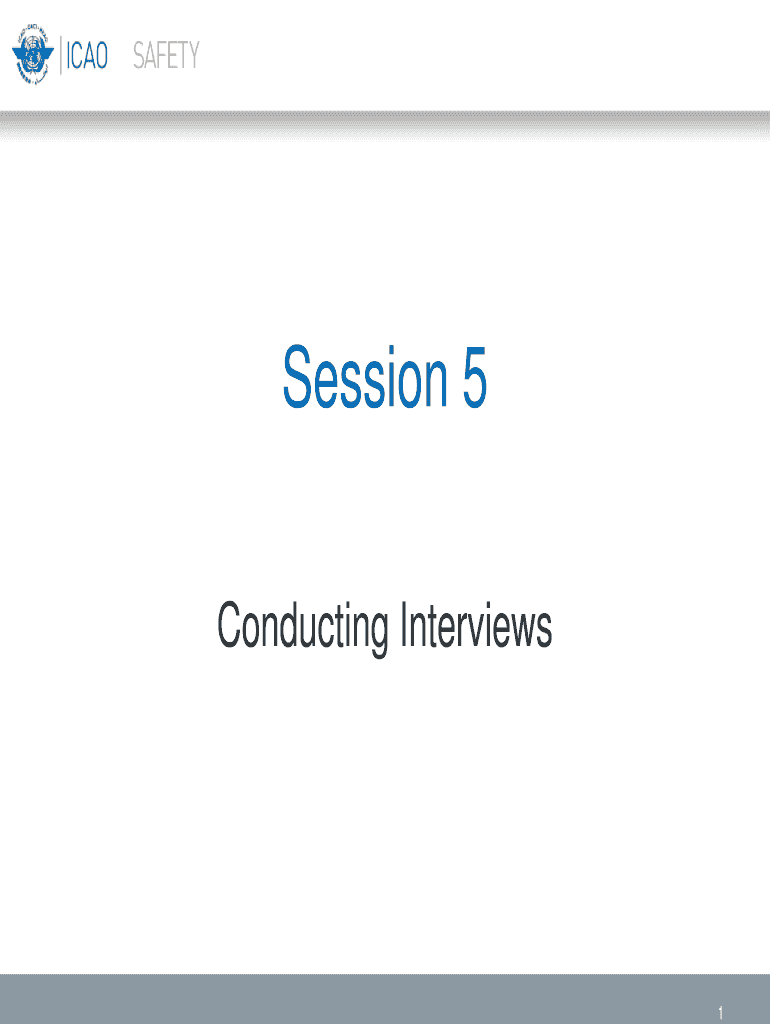 ICAO SAFETY

Session 5

Conducting Interviews

1